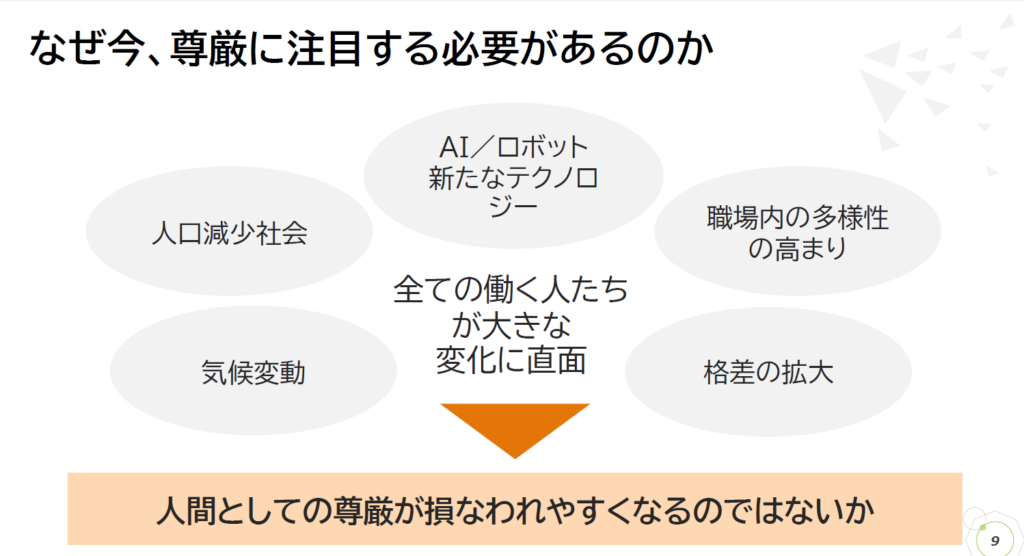 なぜ今、尊厳に注目する必要があるのか

AI／ロボット
新たなテクノロジー

人口減少社会

職場内の多様性の高まり

全ての働く人たちが大きな変化に直面

気候変動

格差の拡大

人間としての尊厳が損なわれやすくなるのではないか

9